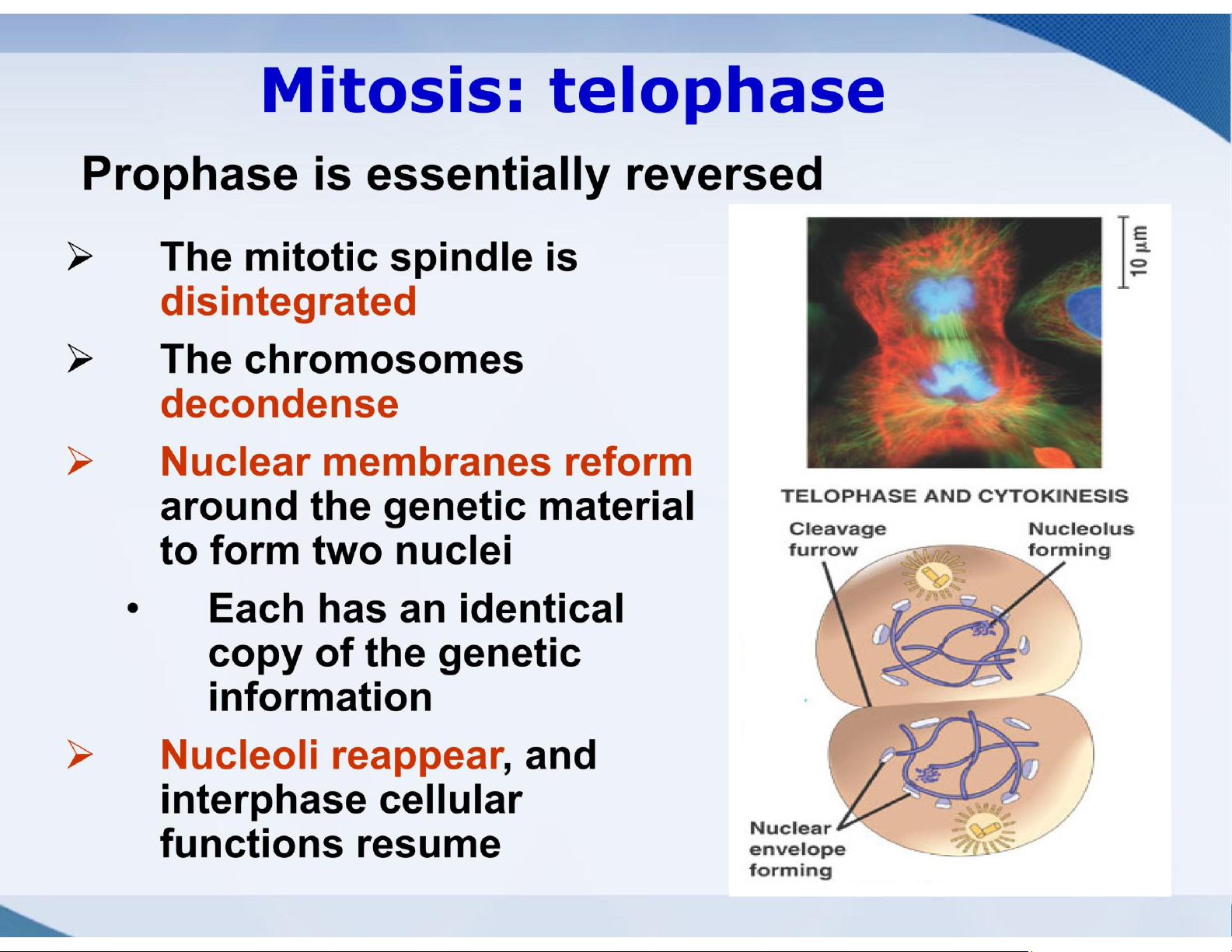 Mitosis: telophase

Prophase is essentially reversed

➢ The mitotic spindle is disintegrated

➢ The chromosomes decondense

➢ Nuclear membranes reform around the genetic material to form two nuclei

• Each has an identical copy of the genetic information

➢ Nucleoli reappear, and interphase cellular functions resume

10 µm

TELOPHASE AND CYTOKINESIS

Cleavage furrow

Nucleolus forming

Nuclear envelope forming